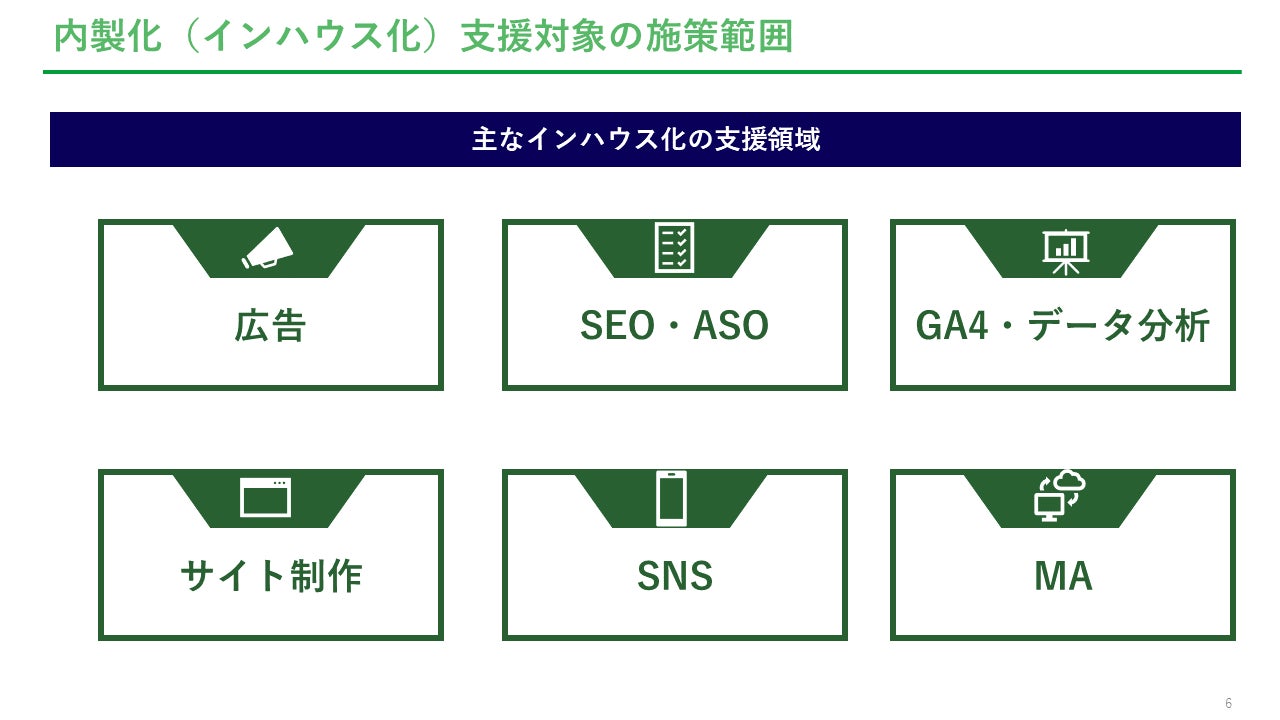 内製化（インハウス化）支援対象の施策範囲

主なインハウス化の支援領域

広告

SEO・ASO

GA4・データ分析

サイト制作

SNS

MA

6